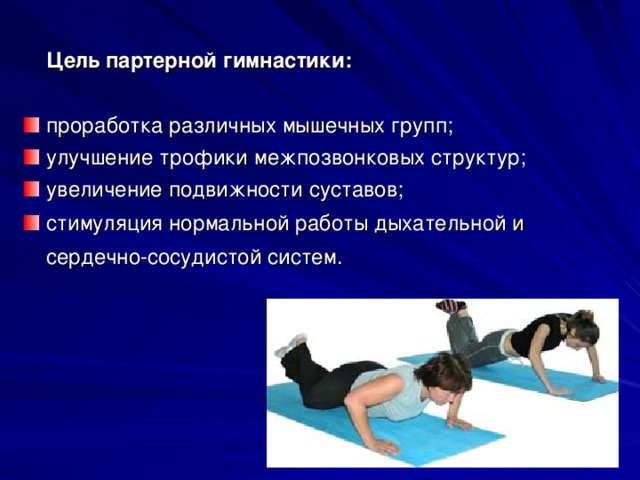 Цель партерной гимнастики:

проработка различных мышечных групп;
улучшение трофики межпозвонковых структур;
увеличение подвижности суставов;
стимуляция нормальной работы дыхательной и сердечно-сосудистой систем.